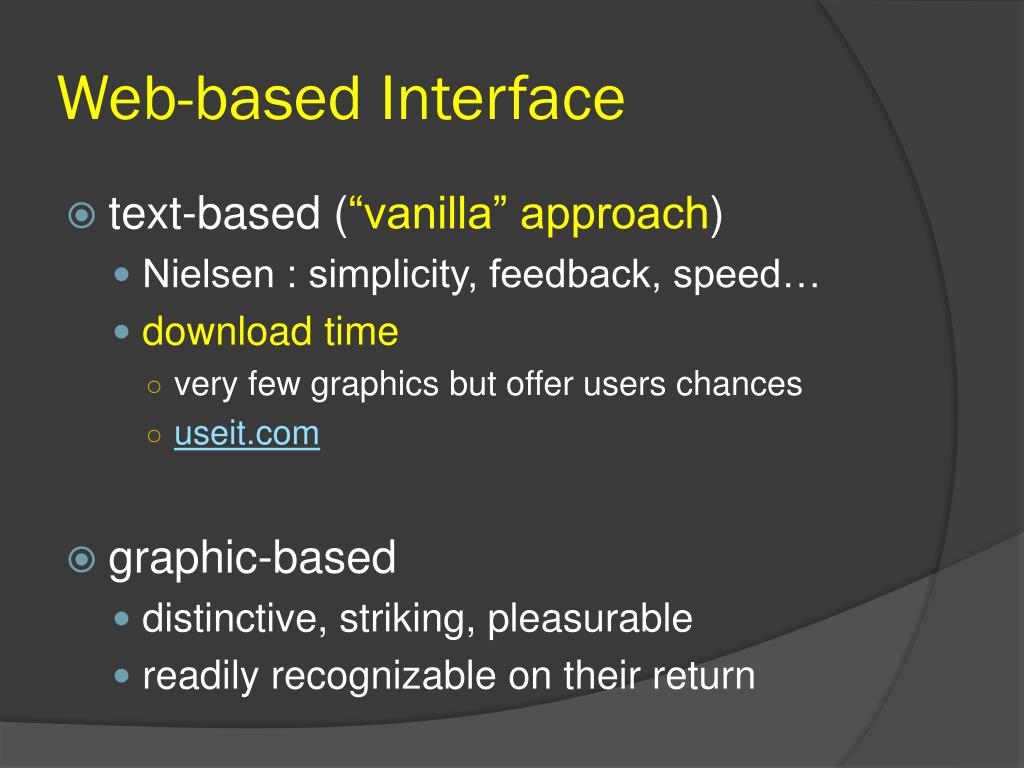 Web-based Interface

text-based (“vanilla” approach)

Nielsen : simplicity, feedback, speed…

download time

very few graphics but offer users chances

useit.com

graphic-based

distinctive, striking, pleasurable

readily recognizable on their return